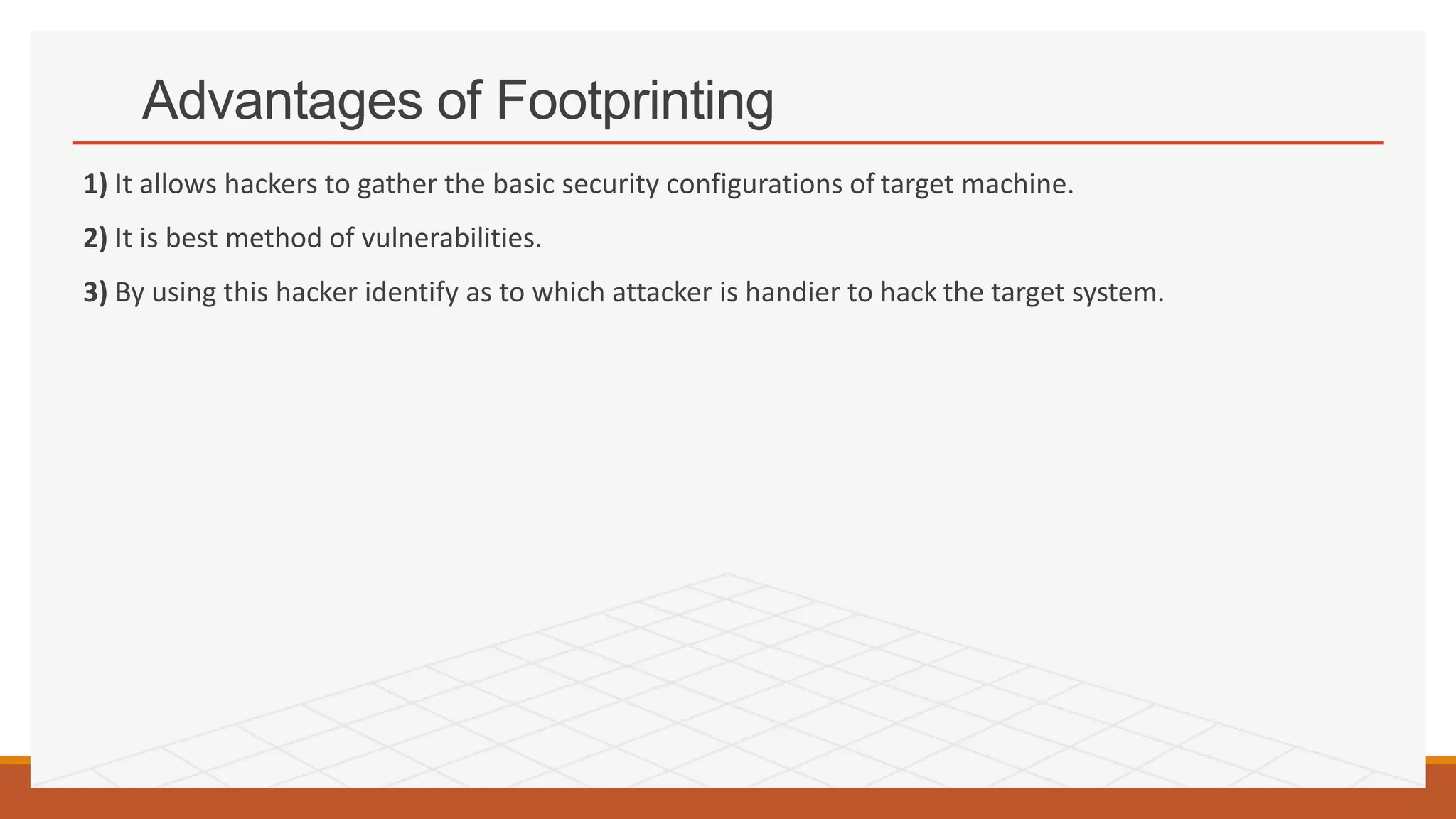 Advantages of Footprinting

1) It allows hackers to gather the basic security configurations of target machine.

2) It is best method of vulnerabilities.

3) By using this hacker identify as to which attacker is handier to hack the target system.